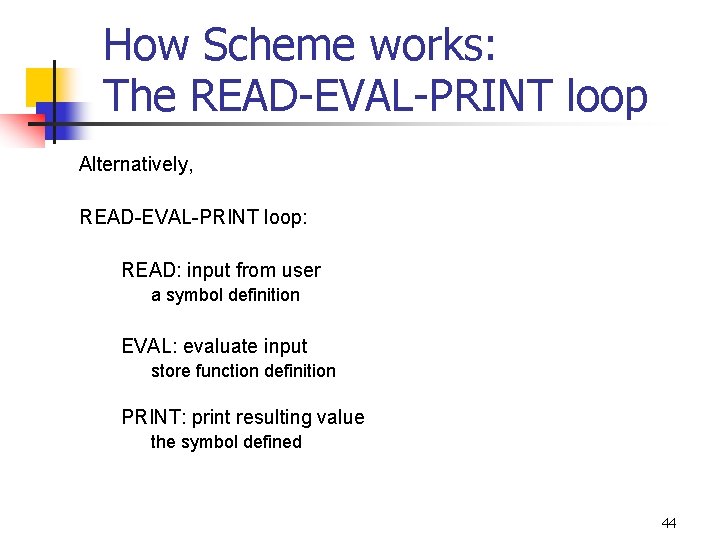 How Scheme works:
The READ-EVAL-PRINT loop

Alternatively,

READ-EVAL-PRINT loop:

READ: input from user
a symbol definition

EVAL: evaluate input
store function definition

PRINT: print resulting value
the symbol defined

44